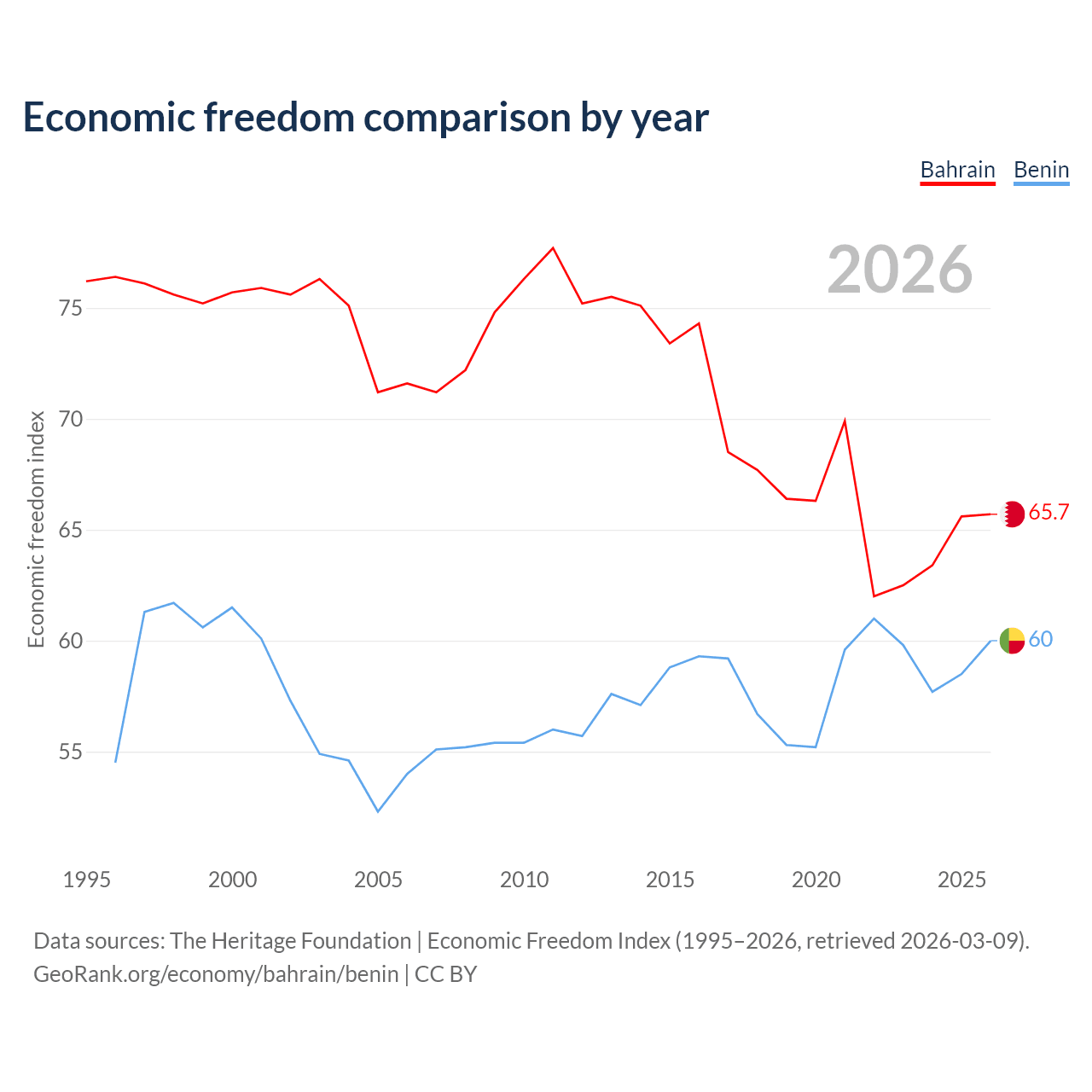 Economic freedom comparison by year

Bahrain Benin

2026

Economic freedom index

75
70
65
60
55

65.7
60

1995 2000 2005 2010 2015 2020 2025

Data sources: The Heritage Foundation | Economic Freedom Index (1995–2026, retrieved 2026-03-09).
GeoRank.org/economy/bahrain/benin | CC BY